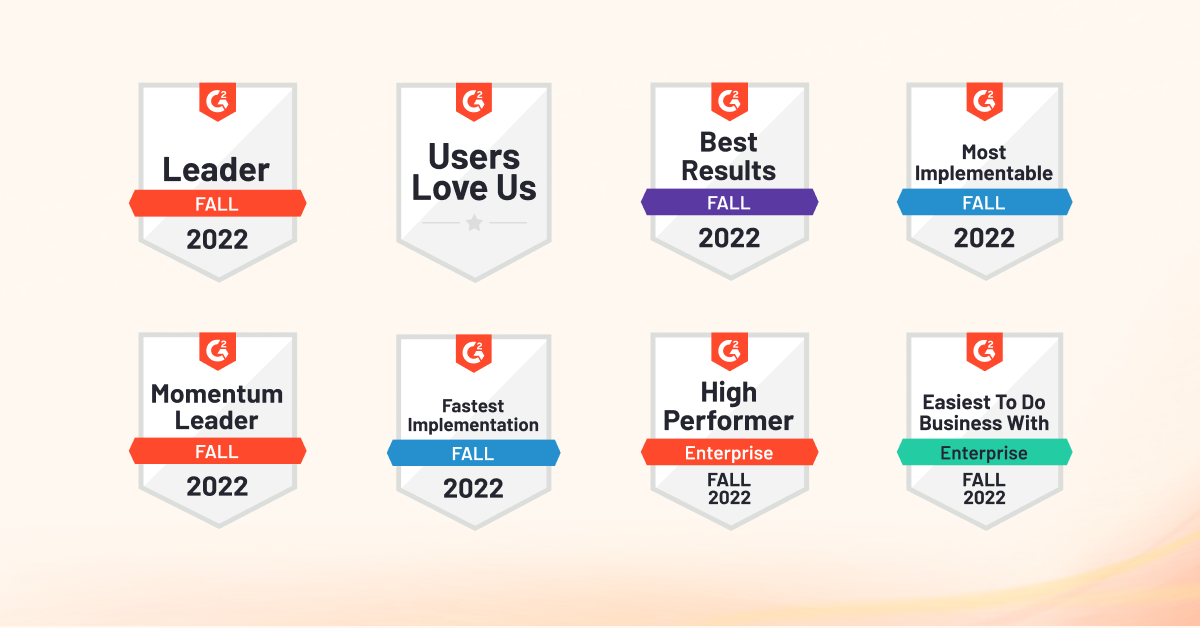 G2
Leader
FALL
2022

G2
Users Love Us

G2
Best Results
FALL
2022

G2
Most Implementable
FALL
2022

G2
Momentum Leader
FALL
2022

G2
Fastest Implementation
FALL
2022

G2
High Performer
Enterprise
FALL
2022

G2
Easiest To Do Business With
Enterprise
FALL
2022